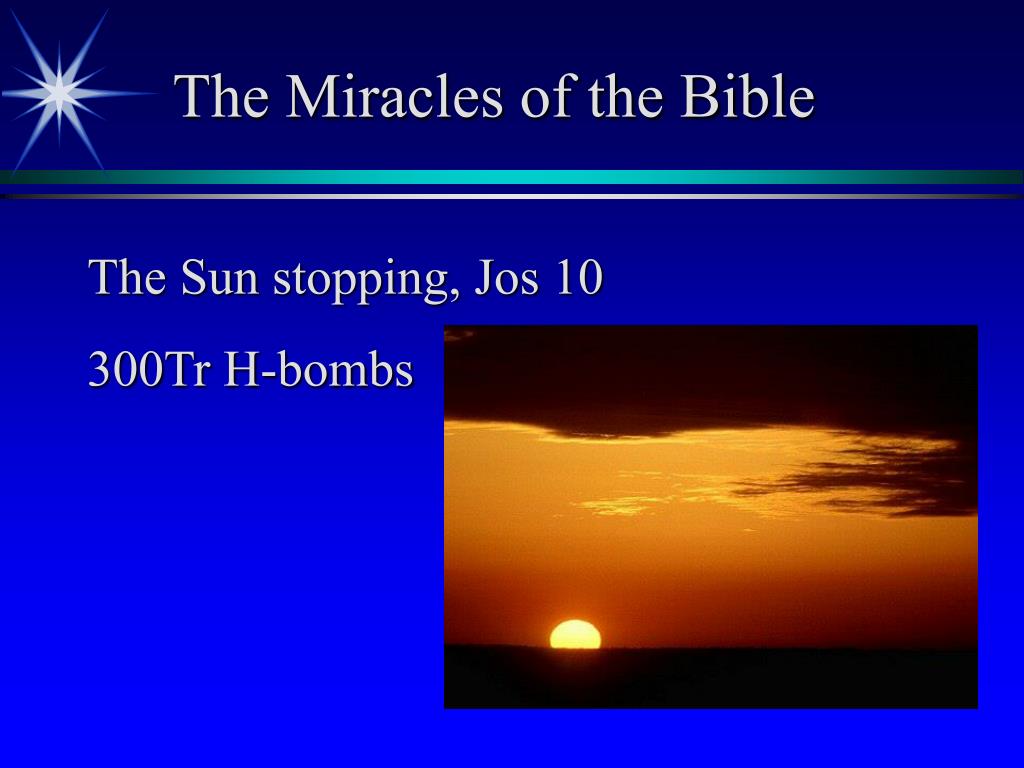 The Miracles of the Bible

The Sun stopping, Jos 10

300Tr H-bombs